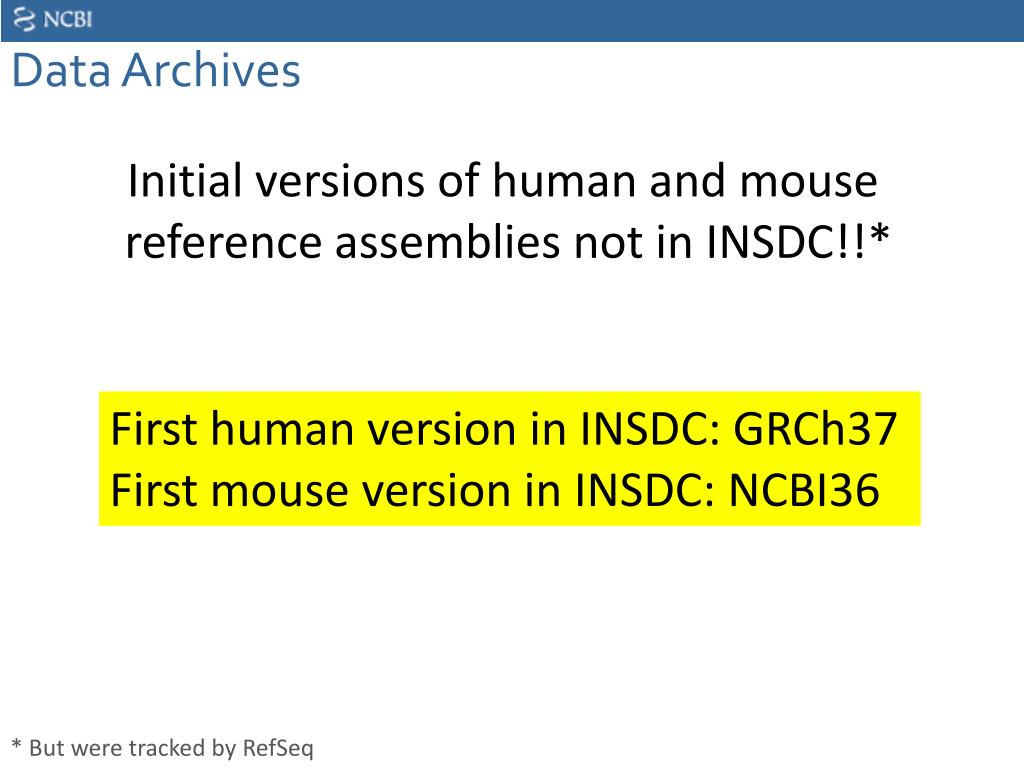 NCBI

Data Archives

Initial versions of human and mouse reference assemblies not in INSDC!!*

First human version in INSDC: GRCh37
First mouse version in INSDC: NCBI36

* But were tracked by RefSeq